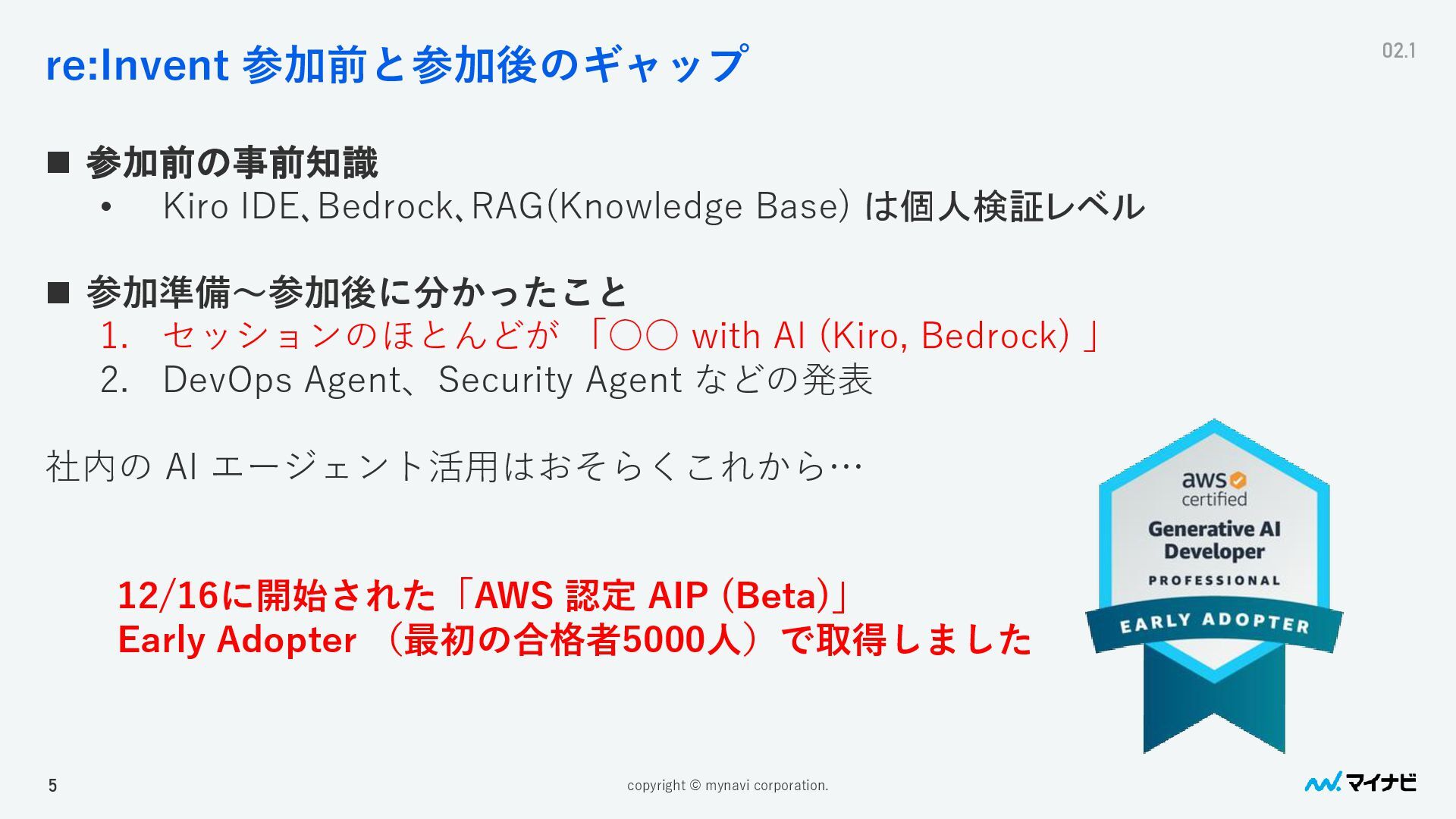 re:Invent 参加前と参加後のギャップ

02.1

■ 参加前の事前知識
• Kiro IDE、Bedrock、RAG(Knowledge Base) は個人検証レベル

■ 参加準備～参加後に分かったこと
1. セッションのほとんどが 「○○ with AI (Kiro, Bedrock) 」
2. DevOps Agent、Security Agent などの発表

社内の AI エージェント活用はおそらくこれから…

12/16に開始された「AWS 認定 AIP (Beta)」
Early Adopter （最初の合格者5000人）で取得しました

aws certified
Generative AI Developer
PROFESSIONAL
EARLY ADOPTER

5

copyright © mynavi corporation.

マイナビ